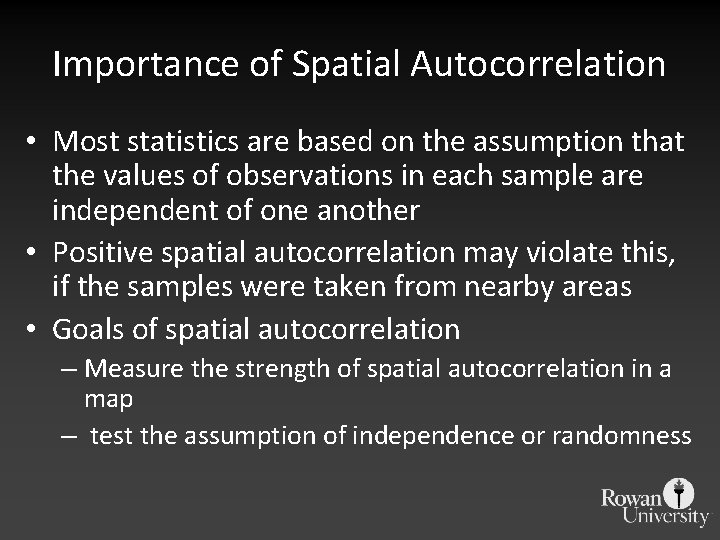 Importance of Spatial Autocorrelation

• Most statistics are based on the assumption that the values of observations in each sample are independent of one another
• Positive spatial autocorrelation may violate this, if the samples were taken from nearby areas
• Goals of spatial autocorrelation
– Measure the strength of spatial autocorrelation in a map
– test the assumption of independence or randomness

Rowan University